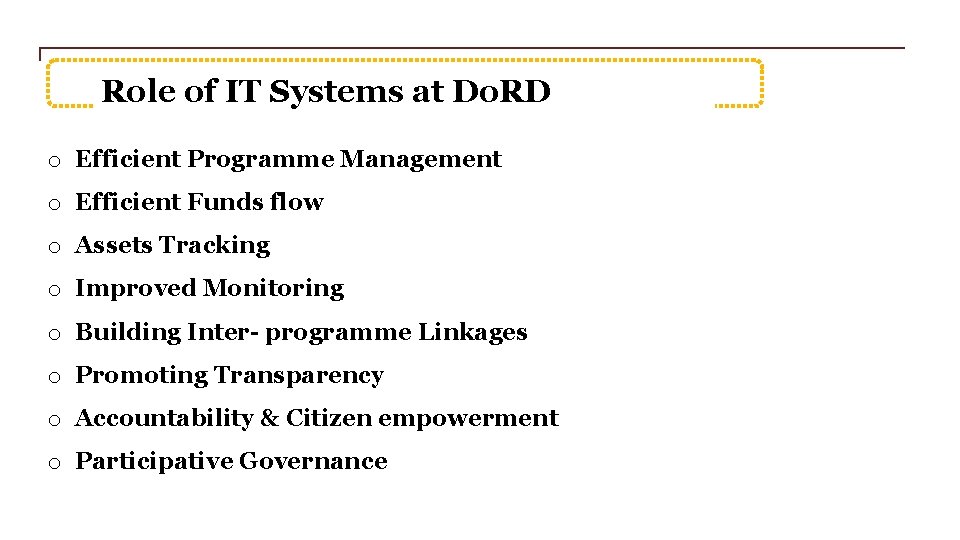 Role of IT Systems at DoRD

o Efficient Programme Management
o Efficient Funds flow
o Assets Tracking
o Improved Monitoring
o Building Inter- programme Linkages
o Promoting Transparency
o Accountability & Citizen empowerment
o Participative Governance